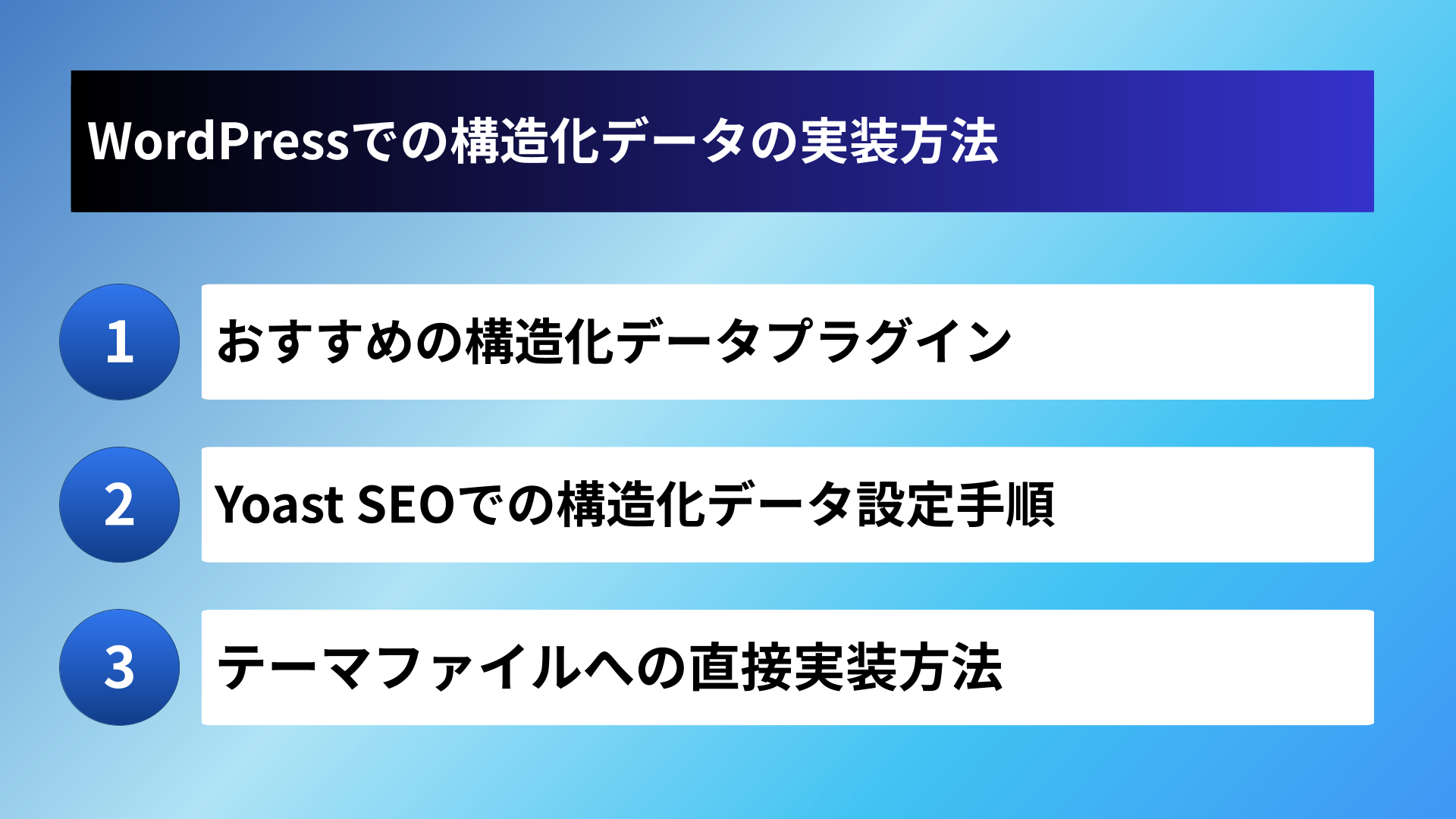 WordPressでの構造化データの実装方法

1
おすすめの構造化データプラグイン

2
Yoast SEOでの構造化データ設定手順

3
テーマファイルへの直接実装方法